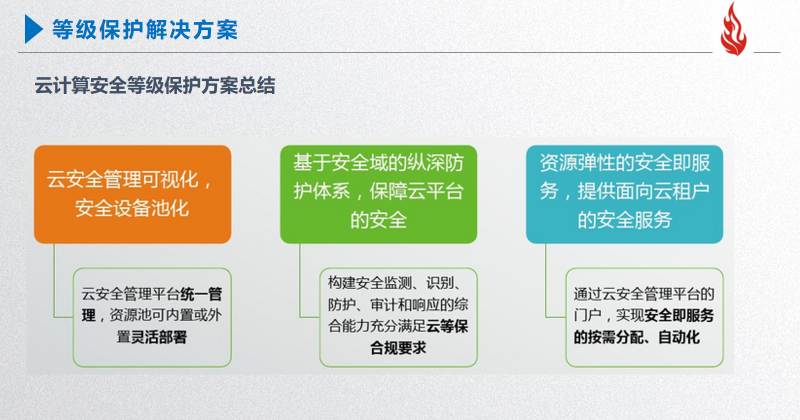 等级保护解决方案

云计算安全等级保护方案总结

云安全管理可视化，安全设备池化

云安全管理平台统一管理，资源池可内置或外置灵活部署

基于安全域的纵深防护体系，保障云平台的安全

构建安全监测、识别、防护、审计和响应的综合能力充分满足云等保合规要求

资源弹性的安全即服务，提供面向云租户的安全服务

通过云安全管理平台的门户，实现安全即服务的按需分配、自动化